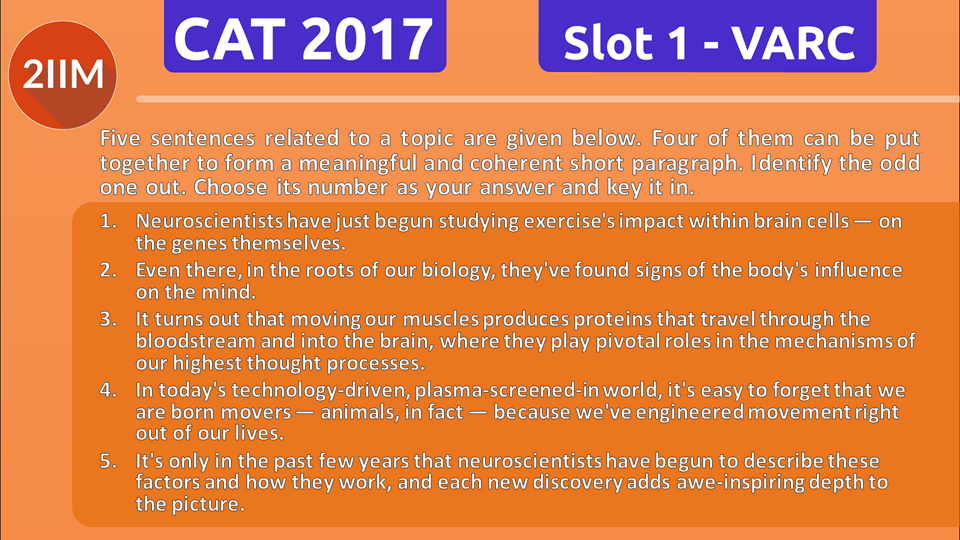 2IIM

CAT 2017

Slot 1 - VARC

Five sentences related to a topic are given below. Four of them can be put together to form a meaningful and coherent short paragraph. Identify the odd one out. Choose its number as your answer and key it in.

1. Neuroscientists have just begun studying exercise's impact within brain cells — on the genes themselves.
2. Even there, in the roots of our biology, they've found signs of the body's influence on the mind.
3. It turns out that moving our muscles produces proteins that travel through the bloodstream and into the brain, where they play pivotal roles in the mechanisms of our highest thought processes.
4. In today's technology-driven, plasma-screened-in world, it's easy to forget that we are born movers — animals, in fact — because we've engineered movement right out of our lives.
5. It's only in the past few years that neuroscientists have begun to describe these factors and how they work, and each new discovery adds awe-inspiring depth to the picture.